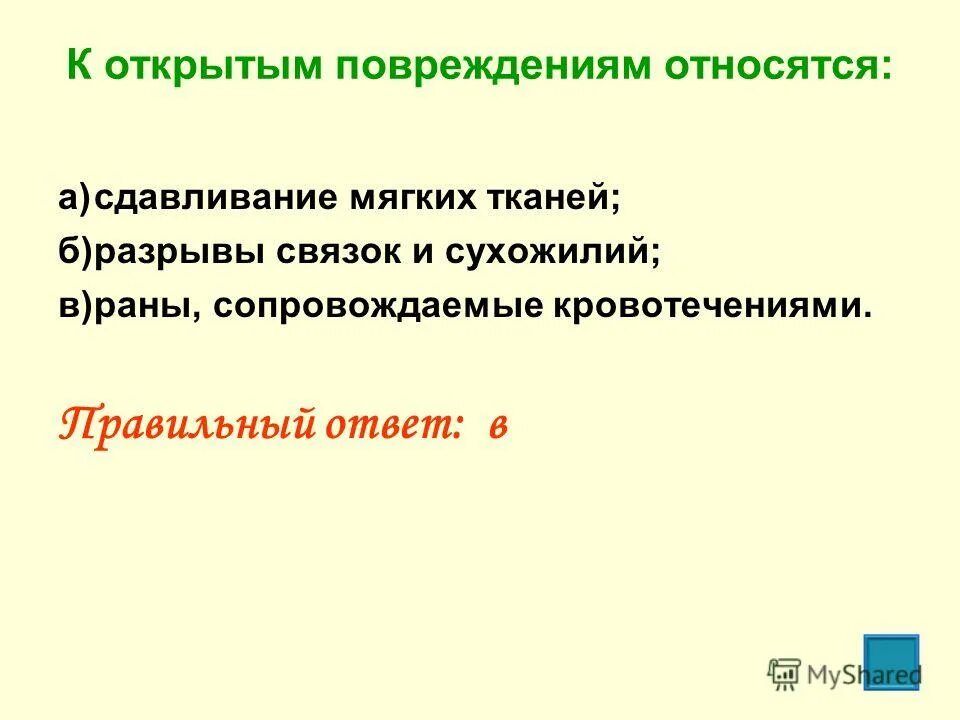 К открытым повреждениям относятся:

а)сдавливание мягких тканей;
б)разрывы связок и сухожилий;
в)раны, сопровождаемые кровотечениями.

Правильный ответ: в

MyShared